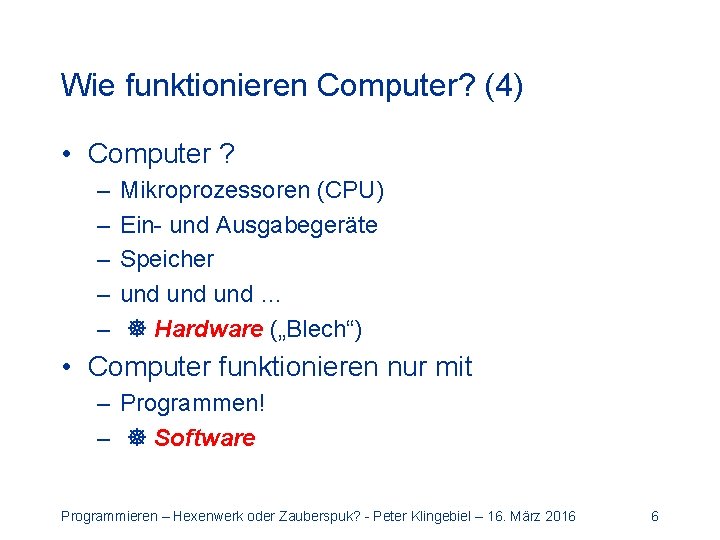 Wie funktionieren Computer? (4)

• Computer ?
– Mikroprozessoren (CPU)
– Ein- und Ausgabegeräte
– Speicher
– und und und ...
– ❅ Hardware („Blech“)

• Computer funktionieren nur mit
– Programmen!
– ❅ Software

Programmieren – Hexenwerk oder Zauberspuk? - Peter Klingebiel – 16. März 2016 6